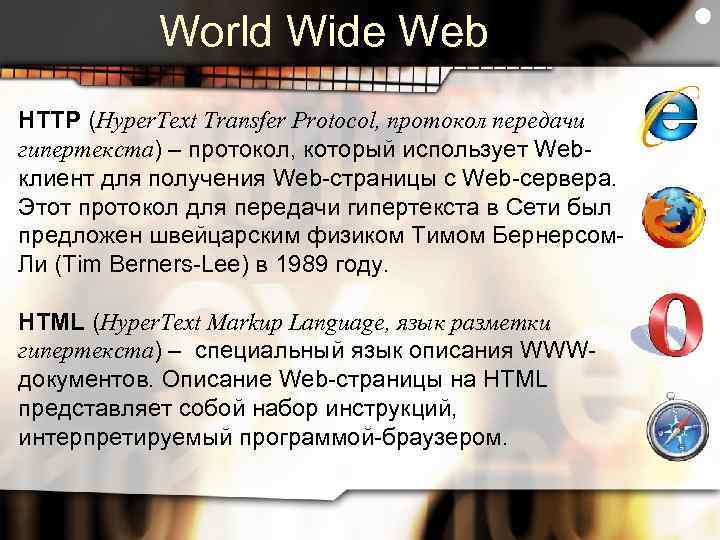 World Wide Web

HTTP (HyperText Transfer Protocol, протокол передачи гипертекста) – протокол, который использует Web-клиент для получения Web-страницы с Web-сервера. Этот протокол для передачи гипертекста в Сети был предложен швейцарским физиком Тимом Бернерсом-Ли (Tim Berners-Lee) в 1989 году.

HTML (HyperText Markup Language, язык разметки гипертекста) – специальный язык описания WWW-документов. Описание Web-страницы на HTML представляет собой набор инструкций, интерпретируемый программой-браузером.